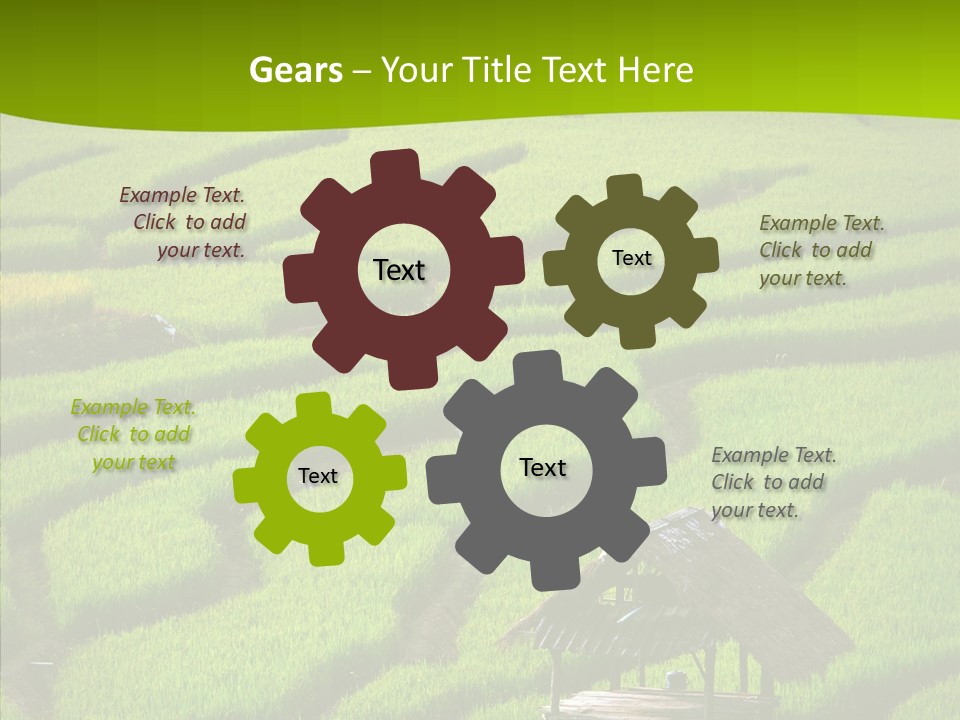 Gears – Your Title Text Here

Example Text. Click to add your text.

Text

Text

Example Text. Click to add your text.

Example Text. Click to add your text

Text

Text

Example Text. Click to add your text.